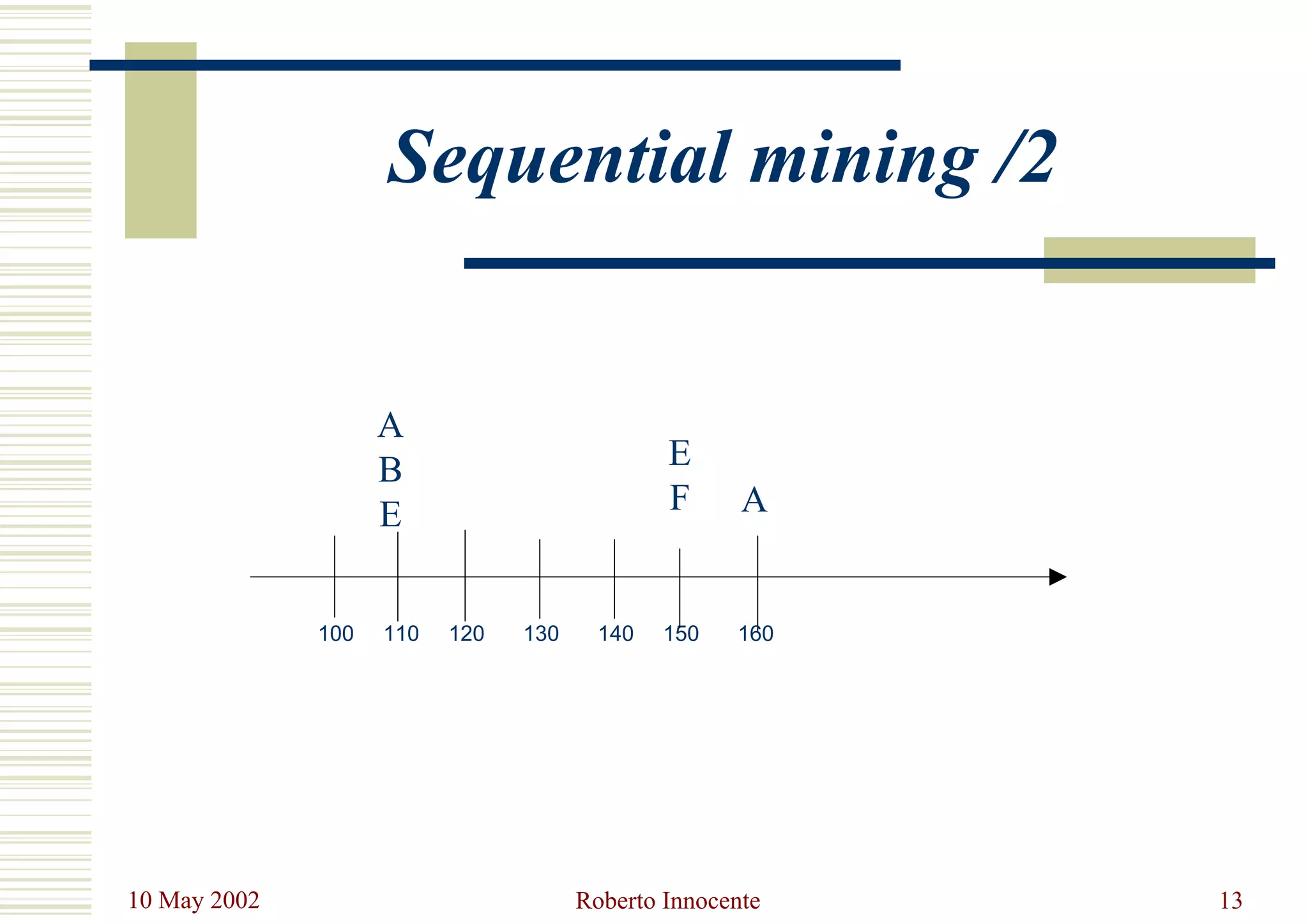 Sequential mining /2

A
B
E

E
F

A

100 110 120 130 140 150 160

10 May 2002

Roberto Innocente

13